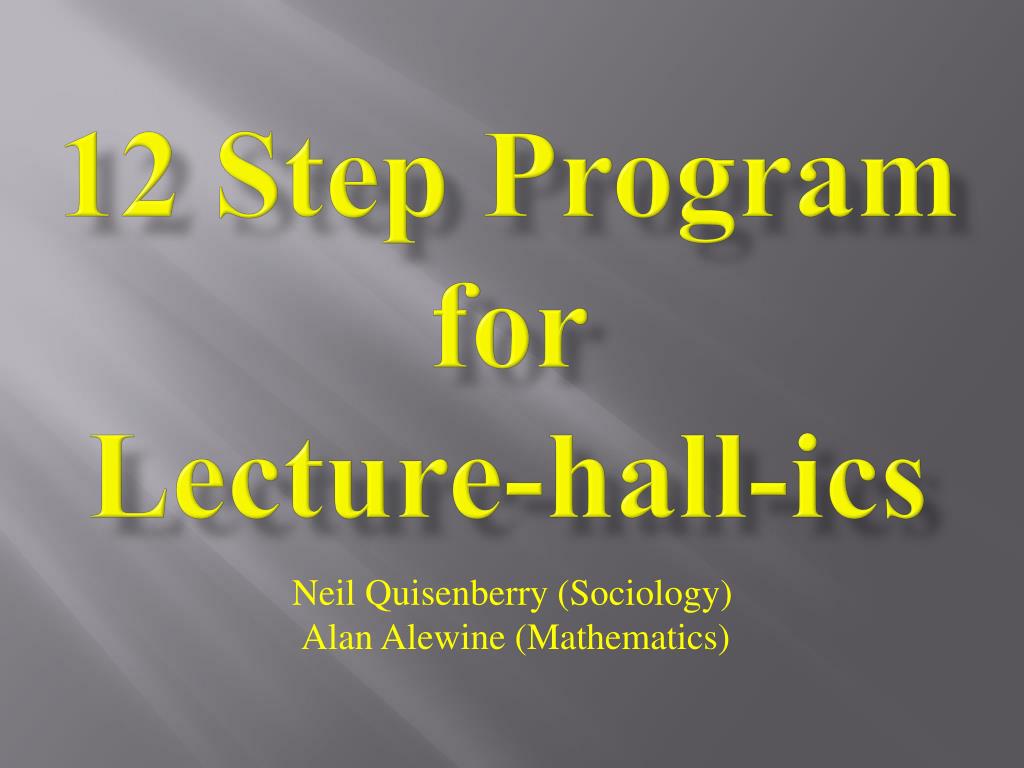 12 Step Program
for
Lecture-hall-ics

Neil Quisenberry (Sociology)
Alan Alewine (Mathematics)